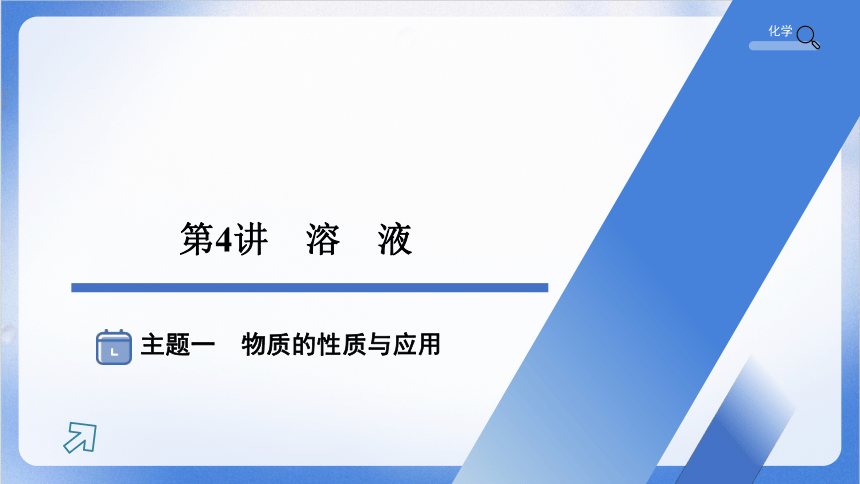 化学

第4讲　溶　液

主题一　物质的性质与应用